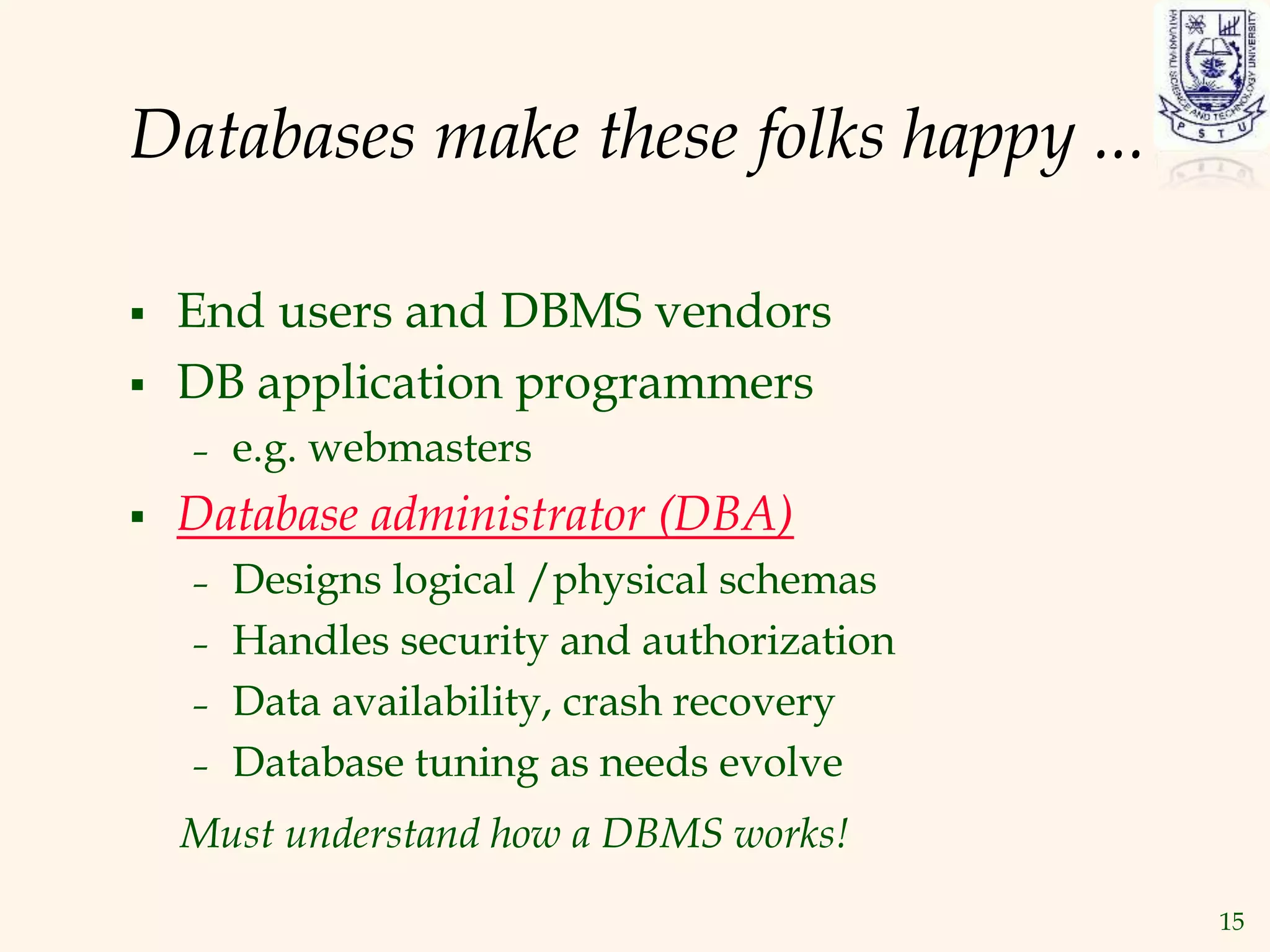 PATUAKHALI SCIENCE AND TECHNOLOGY UNIVERSITY
P S T U

Databases make these folks happy ...

▪ End users and DBMS vendors
▪ DB application programmers
– e.g. webmasters
▪ Database administrator (DBA)
– Designs logical /physical schemas
– Handles security and authorization
– Data availability, crash recovery
– Database tuning as needs evolve

Must understand how a DBMS works!

15